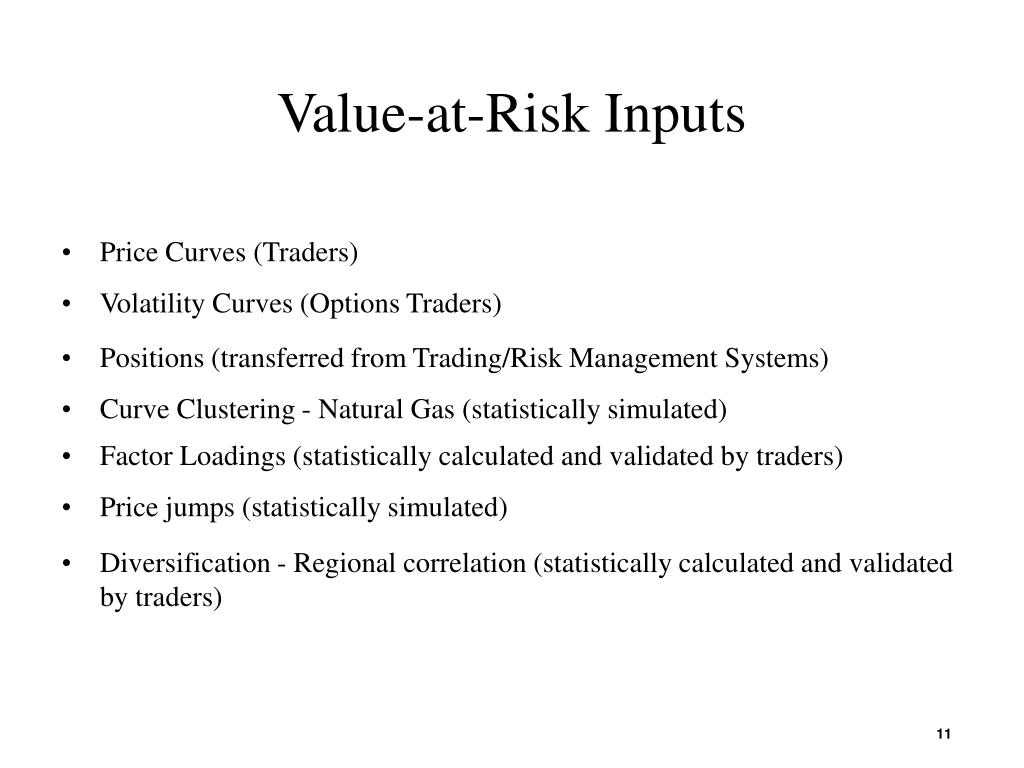 Value-at-Risk Inputs

• Price Curves (Traders)
• Volatility Curves (Options Traders)
• Positions (transferred from Trading/Risk Management Systems)
• Curve Clustering - Natural Gas (statistically simulated)
• Factor Loadings (statistically calculated and validated by traders)
• Price jumps (statistically simulated)
• Diversification - Regional correlation (statistically calculated and validated by traders)

11